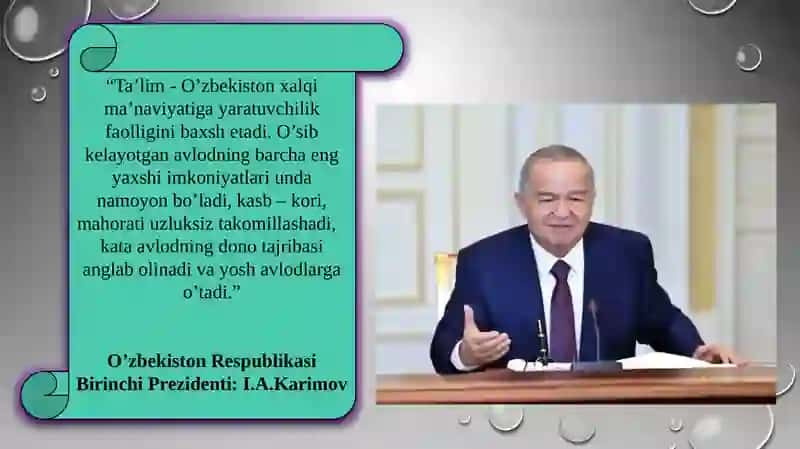 “Ta’lim - O’zbekiston xalqi ma’naviyatiga yaratuvchilik faolligini baxsh etadi. O’sib kelayotgan avlodning barcha eng yaxshi imkoniyatlari unda namoyon bo’ladi, kasb – kori, mahorati uzluksiz takomillashadi, kata avlodning dono tajribasi anglab olinadi va yosh avlodlarga o’tadi.”

O’zbekiston Respublikasi Birinchi Prezidenti: I.A.Karimov